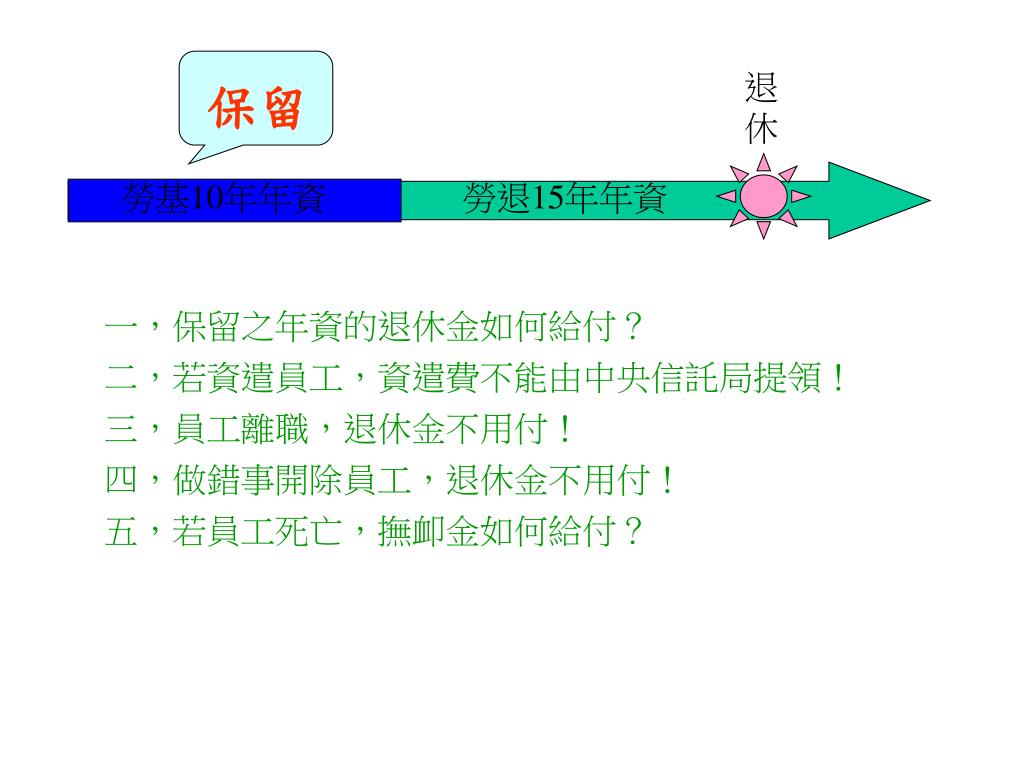 保留

退休

勞基10年年資

勞退15年年資

一，保留之年資的退休金如何給付？
二，若資遣員工，資遣費不能由中央信託局提領！
三，員工離職，退休金不用付！
四，做錯事開除員工，退休金不用付！
五，若員工死亡，撫卹金如何給付？